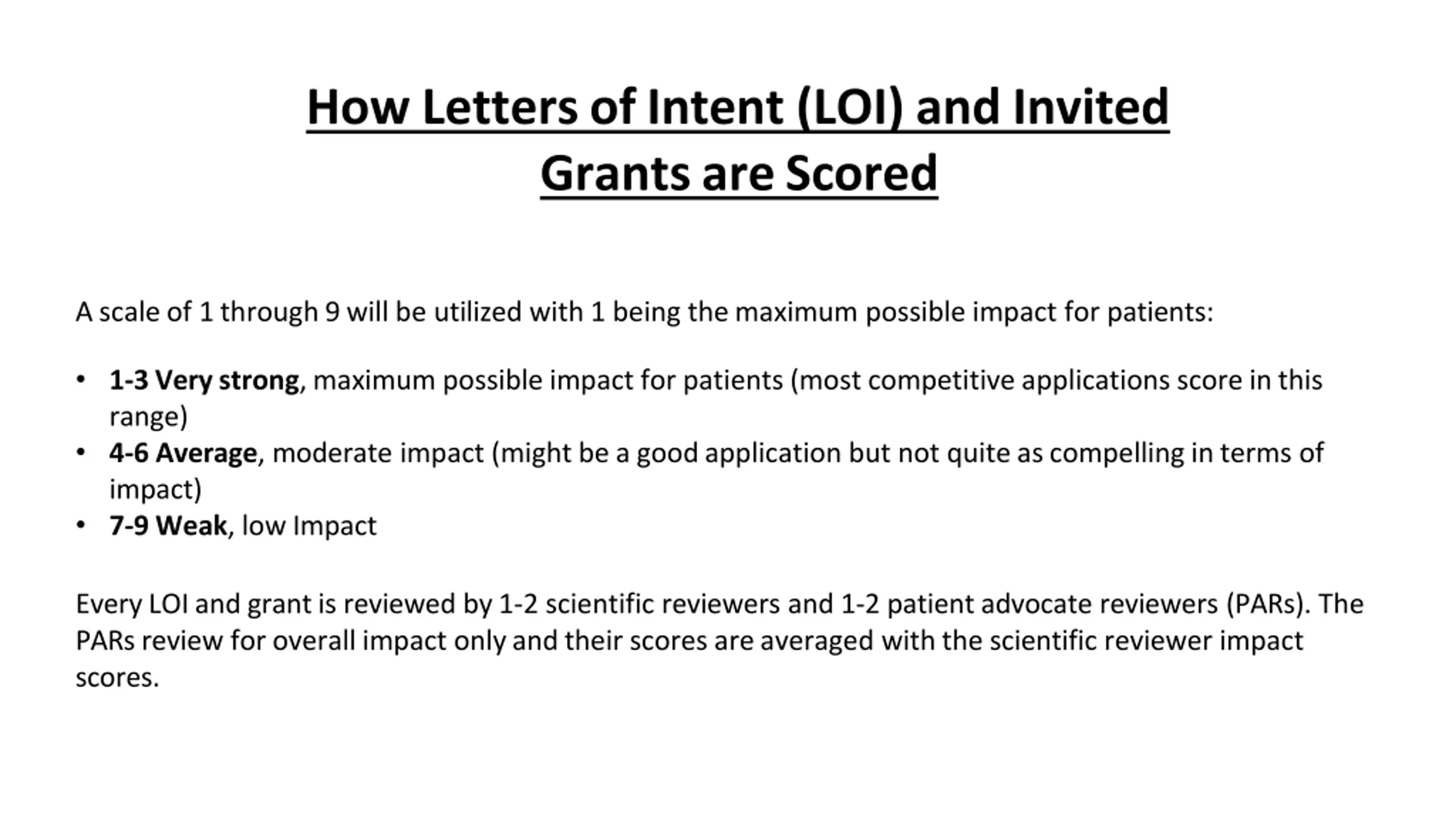 How Letters of Intent (LOI) and Invited Grants are Scored

A scale of 1 through 9 will be utilized with 1 being the maximum possible impact for patients:

• 1-3 Very strong, maximum possible impact for patients (most competitive applications score in this range)
• 4-6 Average, moderate impact (might be a good application but not quite as compelling in terms of impact)
• 7-9 Weak, low Impact

Every LOI and grant is reviewed by 1-2 scientific reviewers and 1-2 patient advocate reviewers (PARs). The PARs review for overall impact only and their scores are averaged with the scientific reviewer impact scores.